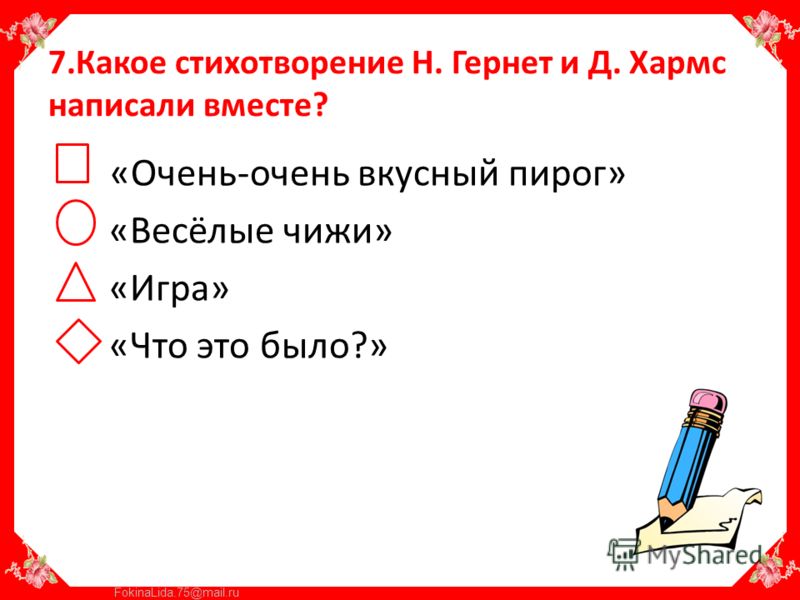 7.Какое стихотворение Н. Гернет и Д. Хармс написали вместе?

«Очень-очень вкусный пирог»

«Весёлые чижи»

«Игра»

«Что это было?»

MyShared

FokinaLida.75@mail.ru